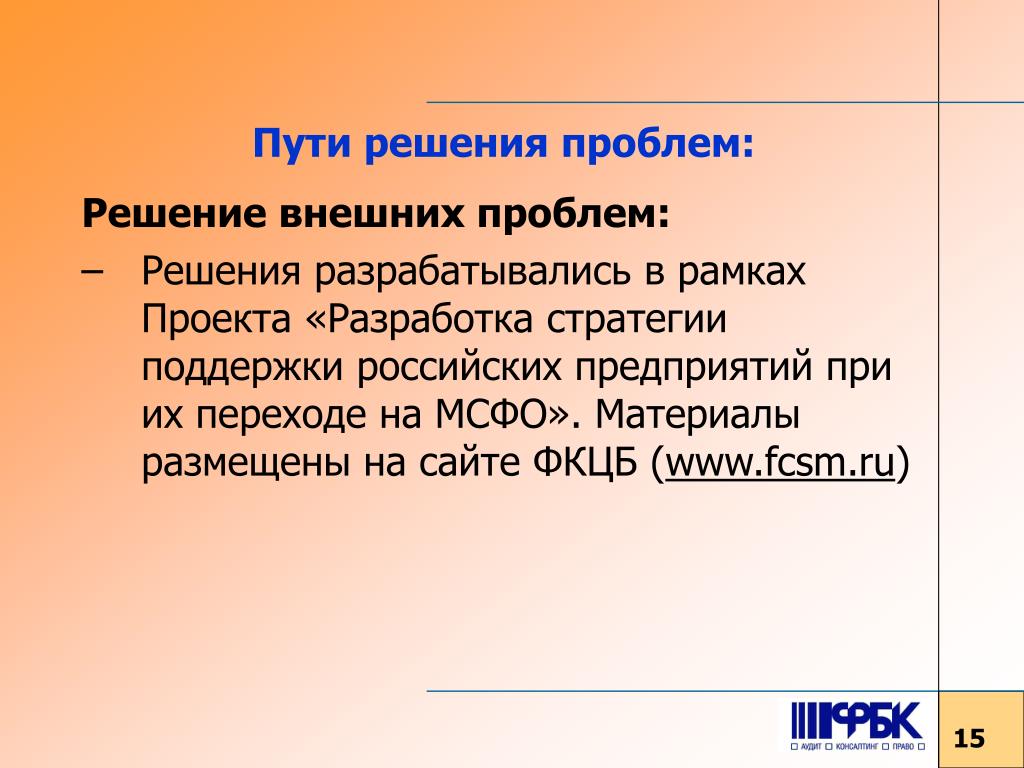 Пути решения проблем:

Решение внешних проблем:

– Решения разрабатывались в рамках Проекта «Разработка стратегии поддержки российских предприятий при их переходе на МСФО». Материалы размещены на сайте ФКЦБ (www.fcsm.ru)

ФБК
АУДИТ КОНСАЛТИНГ ПРАВО

15